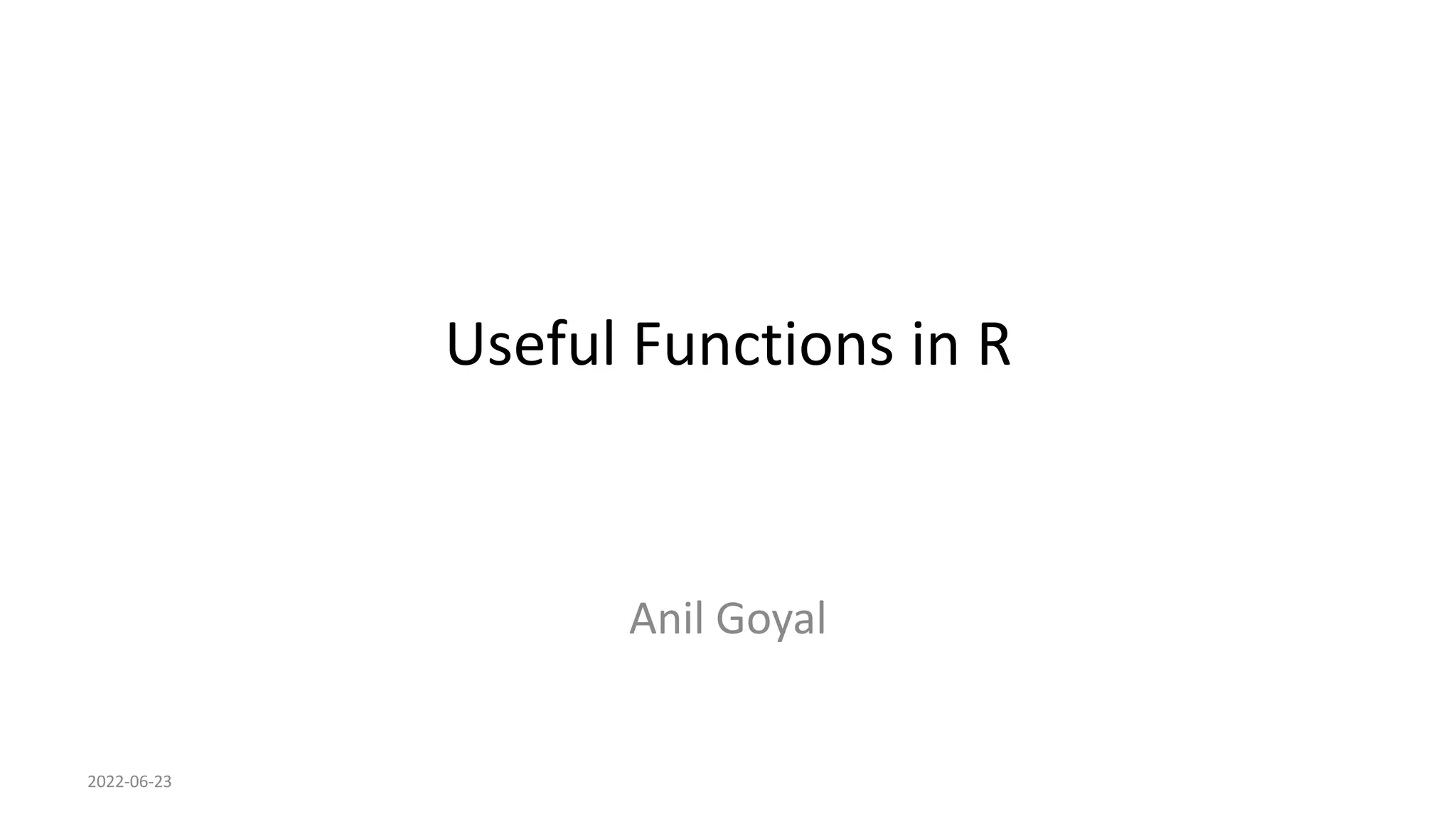 Useful Functions in R

Anil Goyal

2022-06-23